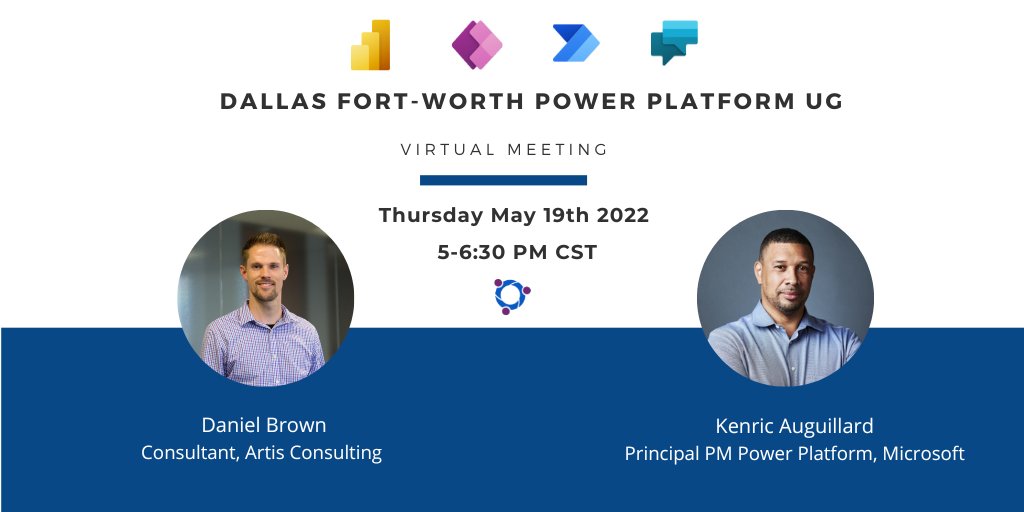 DALLAS FORT-WORTH POWER PLATFORM UG

VIRTUAL MEETING

Thursday May 19th 2022

5-6:30 PM CST

Daniel Brown
Consultant, Artis Consulting

Kenric Auguillard
Principal PM Power Platform, Microsoft